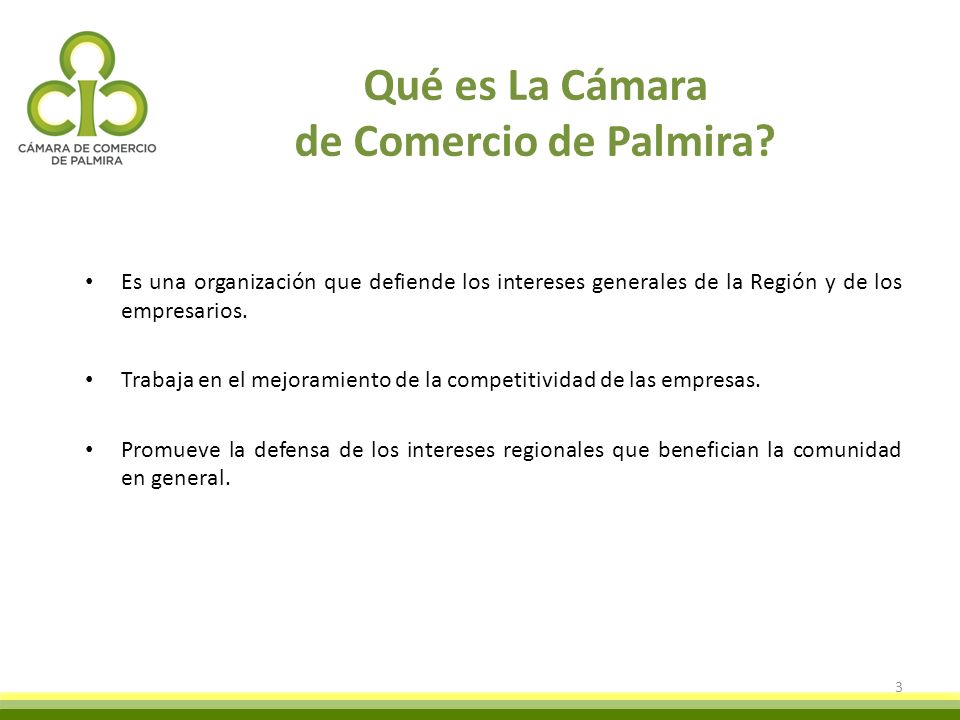 CÁMARA DE COMERCIO DE PALMIRA

Qué es La Cámara de Comercio de Palmira?

• Es una organización que defiende los intereses generales de la Región y de los empresarios.

• Trabaja en el mejoramiento de la competitividad de las empresas.

• Promueve la defensa de los intereses regionales que benefician la comunidad en general.

3